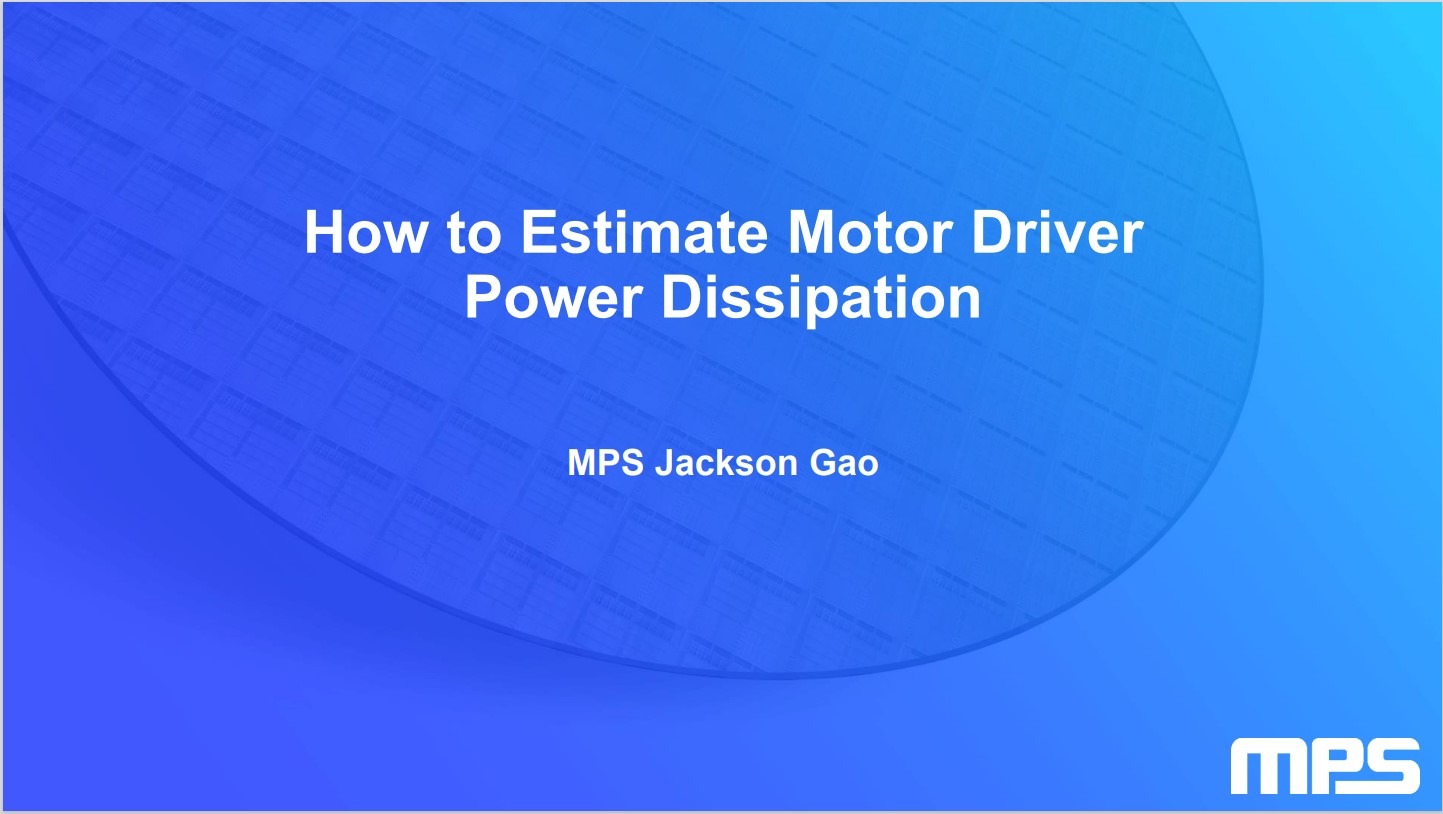 How to Estimate Motor Driver Power Dissipation

MPS Jackson Gao

MPS